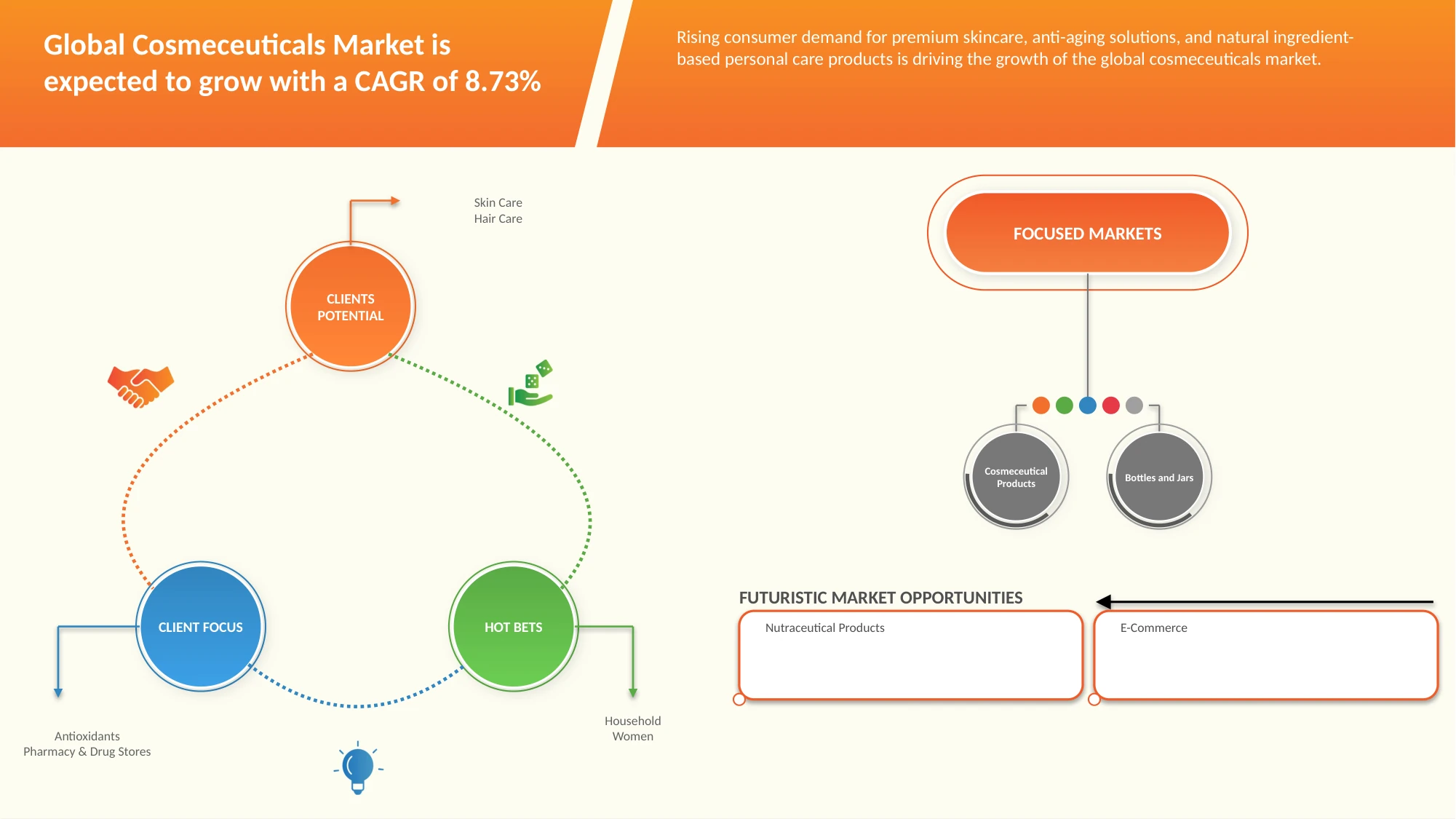 Global Cosmeceuticals Market is expected to grow with a CAGR of 8.73%

Rising consumer demand for premium skincare, anti-aging solutions, and natural ingredient-based personal care products is driving the growth of the global cosmeceuticals market.

Skin Care
Hair Care

CLIENTS POTENTIAL

CLIENT FOCUS

HOT BETS

Antioxidants
Pharmacy & Drug Stores

Household
Women

FOCUSED MARKETS

Cosmeceutical Products

Bottles and Jars

FUTURISTIC MARKET OPPORTUNITIES

Nutraceutical Products

E-Commerce